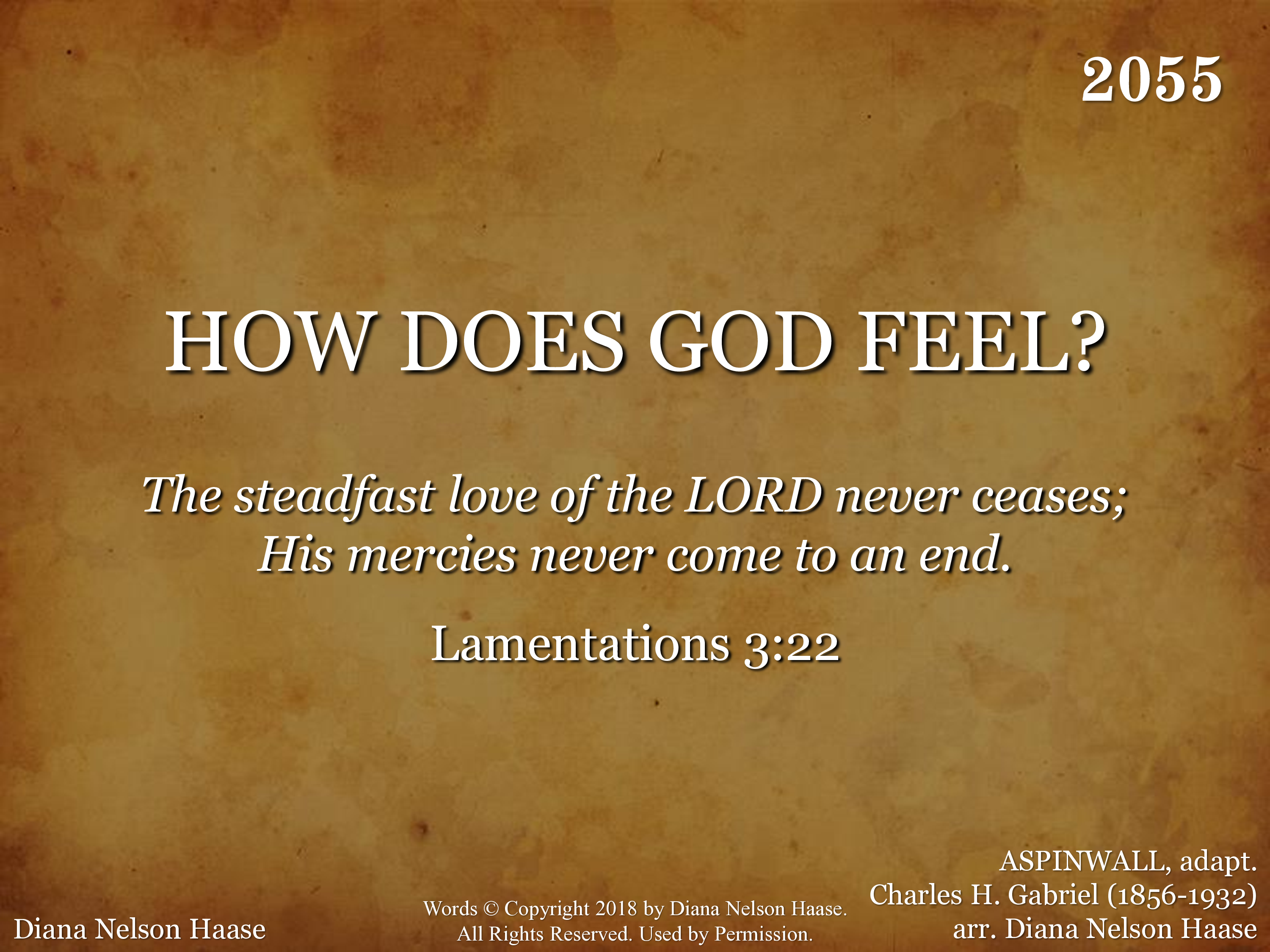 2055

HOW DOES GOD FEEL?

The steadfast love of the LORD never ceases;
His mercies never come to an end.

Lamentations 3:22

Diana Nelson Haase

Words © Copyright 2018 by Diana Nelson Haase.
All Rights Reserved. Used by Permission.

ASPINWALL, adapt.
Charles H. Gabriel (1856-1932)
arr. Diana Nelson Haase